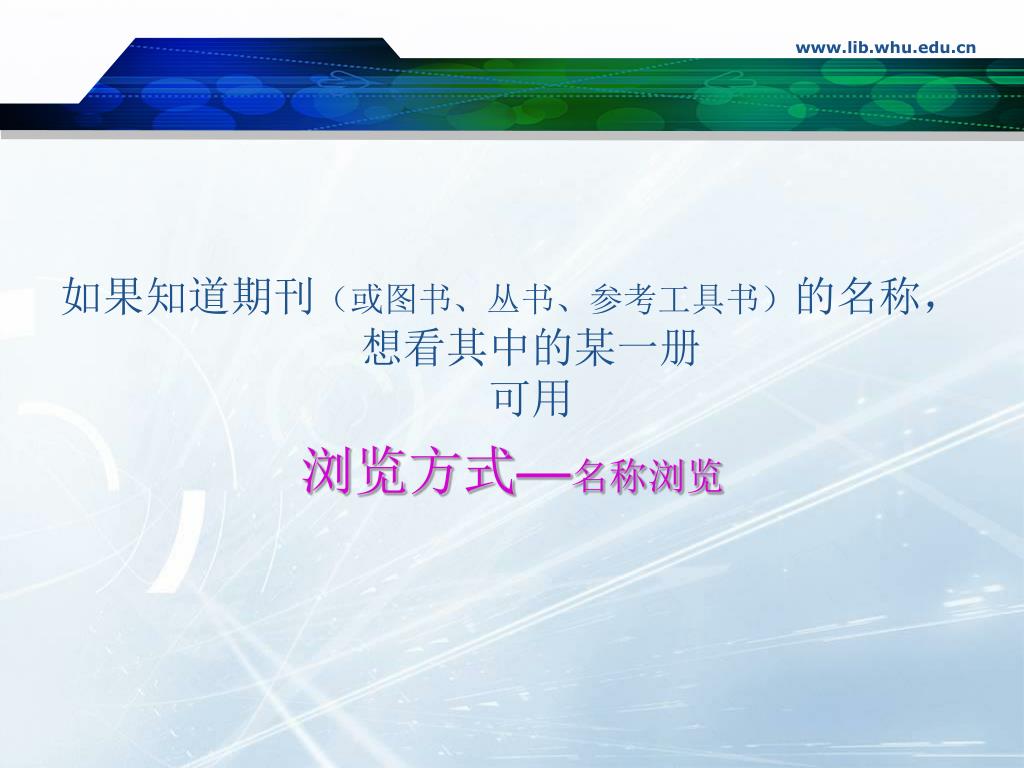 www.lib.whu.edu.cn

如果知道期刊（或图书、丛书、参考工具书）的名称，
想看其中的某一册
可用

浏览方式—名称浏览